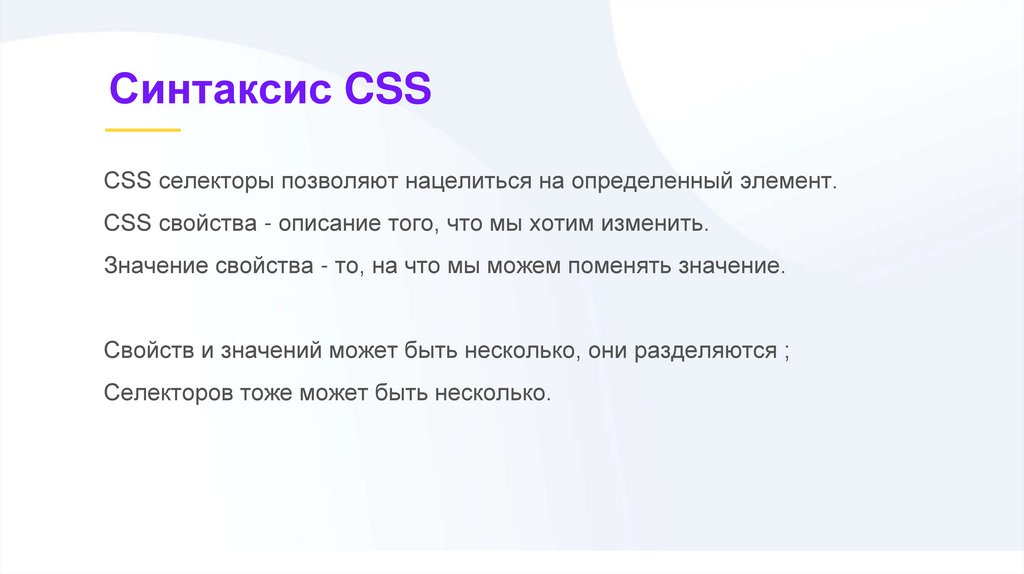 Синтаксис CSS

CSS селекторы позволяют нацелиться на определенный элемент.
CSS свойства - описание того, что мы хотим изменить.
Значение свойства - то, на что мы можем поменять значение.

Свойств и значений может быть несколько, они разделяются ;
Селекторов тоже может быть несколько.